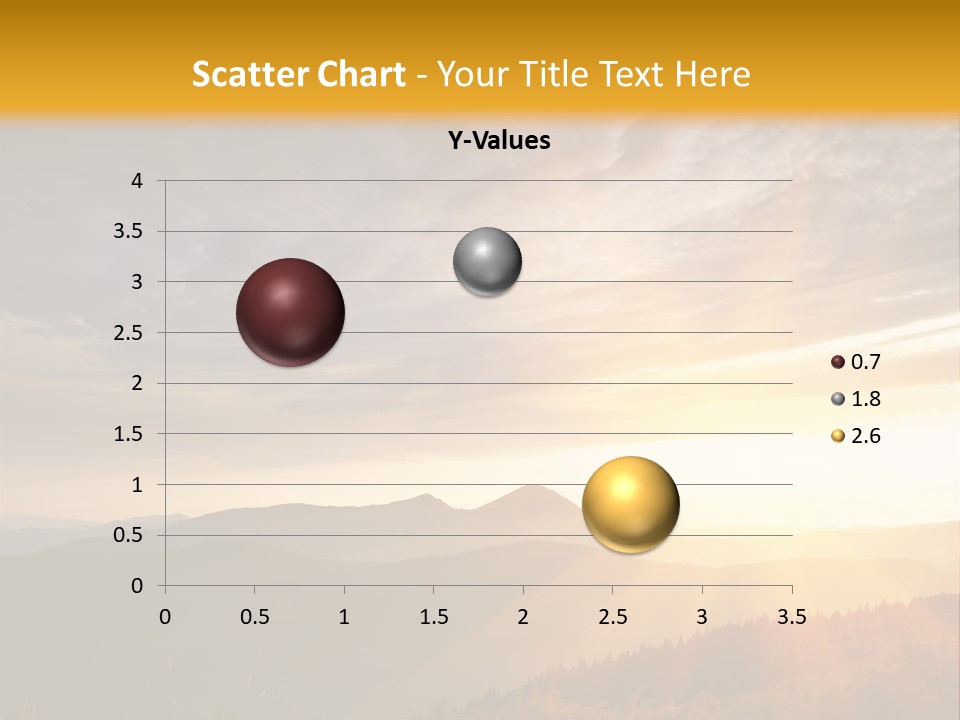 Scatter Chart - Your Title Text Here

Y-Values

4
3.5
3
2.5
2
1.5
1
0.5
0

0 0.5 1 1.5 2 2.5 3 3.5

0.7
1.8
2.6